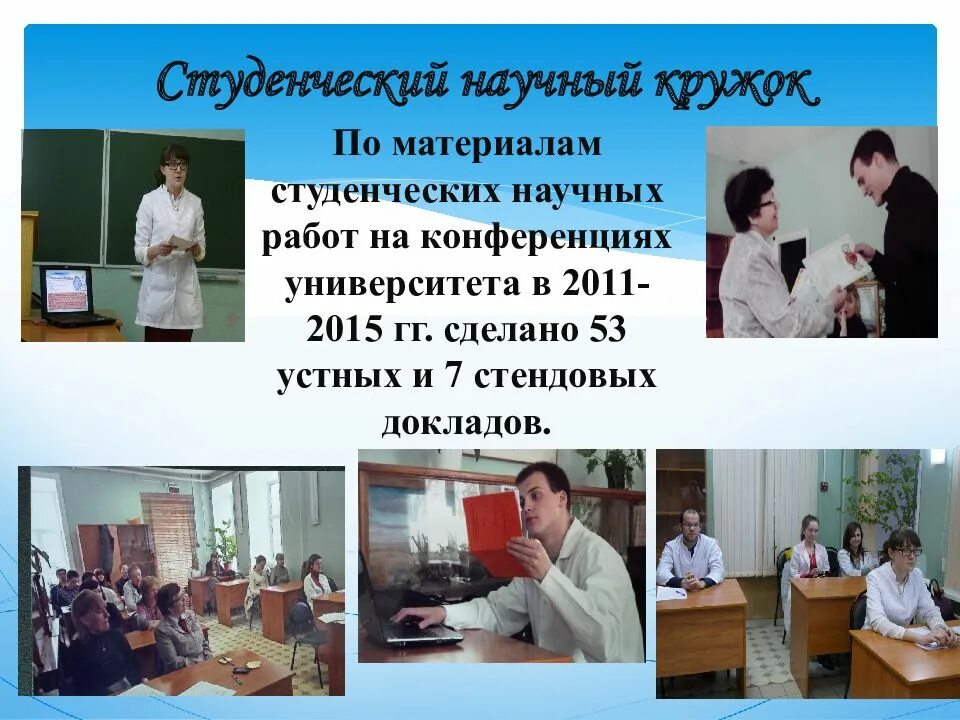 Студенческий научный кружок

По материалам студенческих научных работ на конференциях университета в 2011-2015 гг. сделано 53 устных и 7 стендовых докладов.